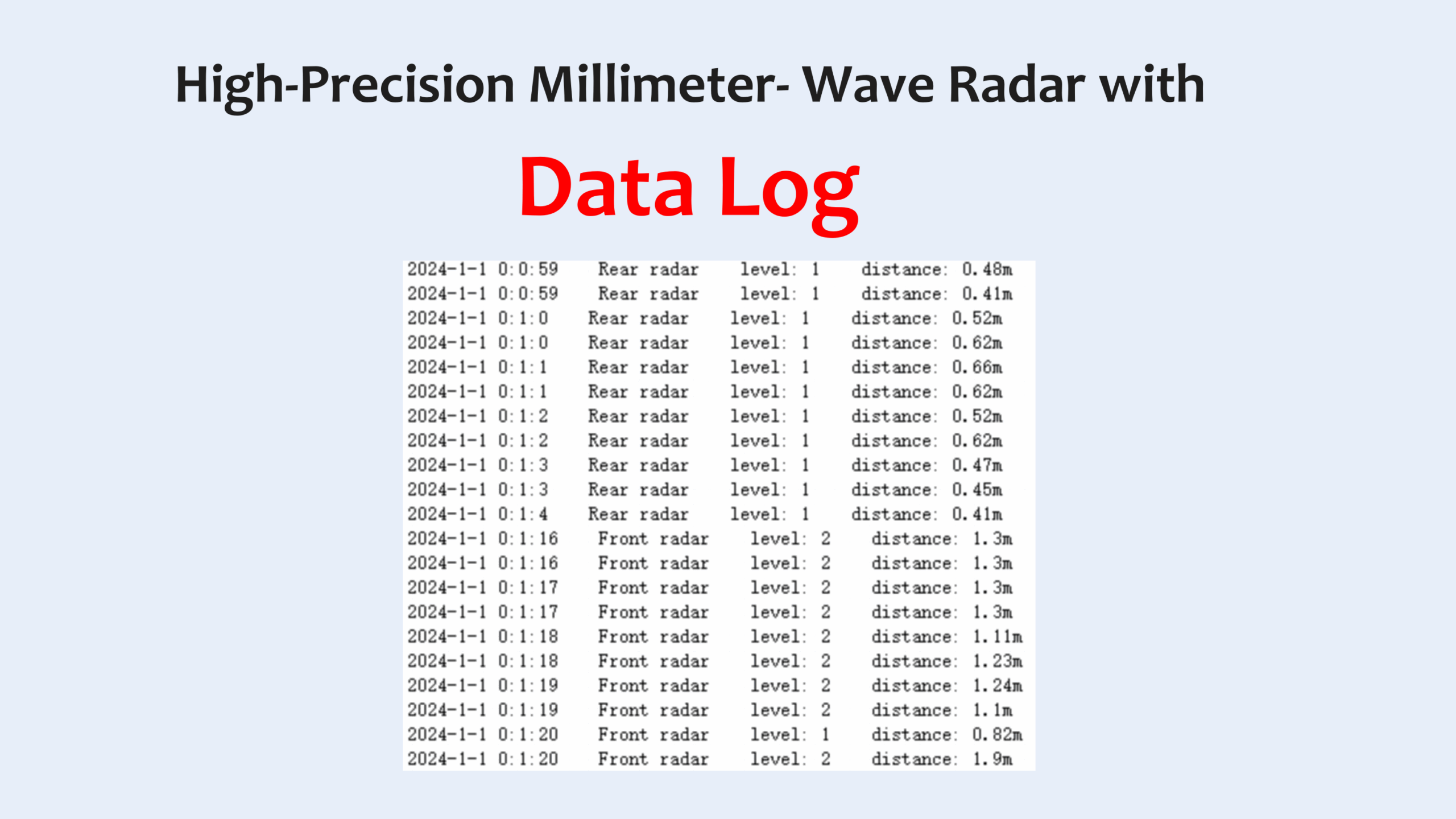 High-Precision Millimeter- Wave Radar with

Data Log

2024-1-1 0:0:59 Rear radar level: 1 distance: 0.48m
2024-1-1 0:0:59 Rear radar level: 1 distance: 0.41m
2024-1-1 0:1:0 Rear radar level: 1 distance: 0.52m
2024-1-1 0:1:0 Rear radar level: 1 distance: 0.62m
2024-1-1 0:1:1 Rear radar level: 1 distance: 0.66m
2024-1-1 0:1:1 Rear radar level: 1 distance: 0.62m
2024-1-1 0:1:2 Rear radar level: 1 distance: 0.52m
2024-1-1 0:1:2 Rear radar level: 1 distance: 0.62m
2024-1-1 0:1:3 Rear radar level: 1 distance: 0.47m
2024-1-1 0:1:3 Rear radar level: 1 distance: 0.45m
2024-1-1 0:1:4 Rear radar level: 1 distance: 0.41m
2024-1-1 0:1:16 Front radar level: 2 distance: 1.3m
2024-1-1 0:1:16 Front radar level: 2 distance: 1.3m
2024-1-1 0:1:17 Front radar level: 2 distance: 1.3m
2024-1-1 0:1:17 Front radar level: 2 distance: 1.3m
2024-1-1 0:1:18 Front radar level: 2 distance: 1.11m
2024-1-1 0:1:18 Front radar level: 2 distance: 1.23m
2024-1-1 0:1:19 Front radar level: 2 distance: 1.24m
2024-1-1 0:1:19 Front radar level: 2 distance: 1.1m
2024-1-1 0:1:20 Front radar level: 1 distance: 0.82m
2024-1-1 0:1:20 Front radar level: 2 distance: 1.9m